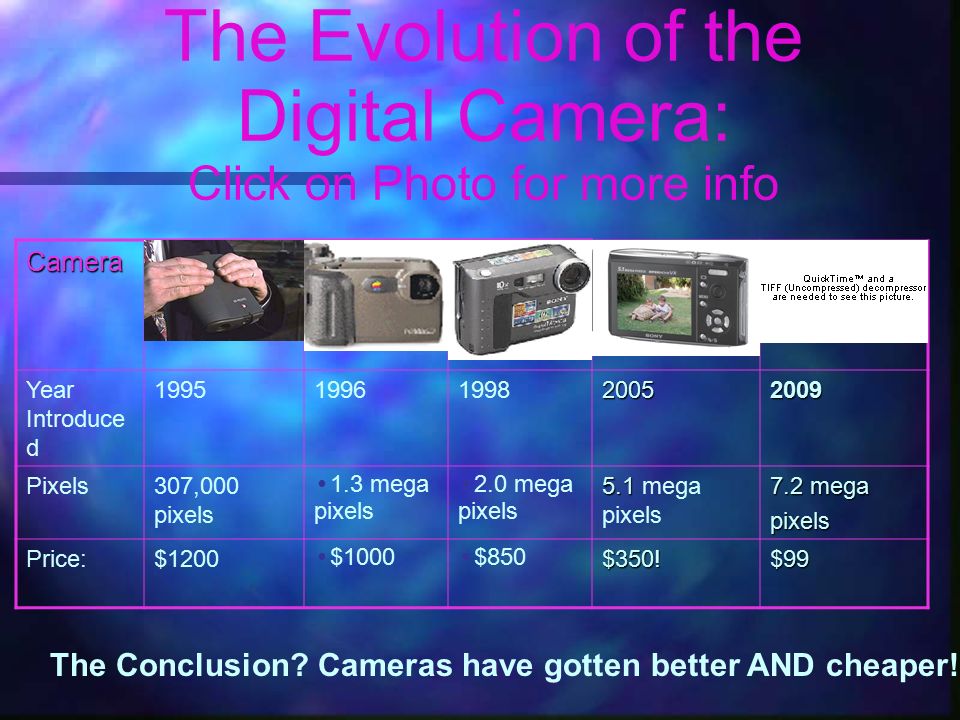 The Evolution of the Digital Camera:
Click on Photo for more info

| Camera | | | | | QuickTime™ and a TIFF (Uncompressed) decompressor are needed to see this picture. |
|---|---|---|---|---|---|
| Year Introduced | 1995 | 1996 | 1998 | 2005 | 2009 |
| Pixels | 307,000 pixels | • 1.3 mega pixels | 2.0 mega pixels | 5.1 mega pixels | 7.2 mega pixels |
| Price: | $1200 | • $1000 | $850 | $350! | $99 |

The Conclusion? Cameras have gotten better AND cheaper!